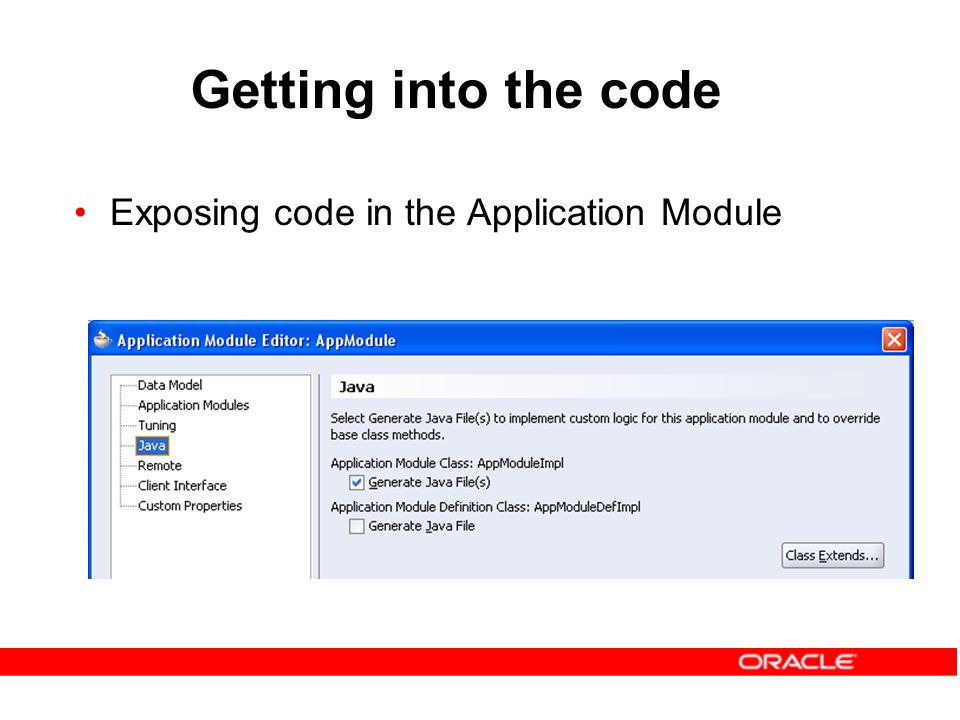 Getting into the code

• Exposing code in the Application Module

Application Module Editor: AppModule

Data Model
Application Modules
Tuning
Java
Remote
Client Interface
Custom Properties

Java

Select Generate Java File(s) to implement custom logic for this application module and to override base class methods.

Application Module Class: AppModuleImpl
Generate Java File(s)

Application Module Definition Class: AppModuleDefImpl
Generate Java File

Class Extends...

ORACLE